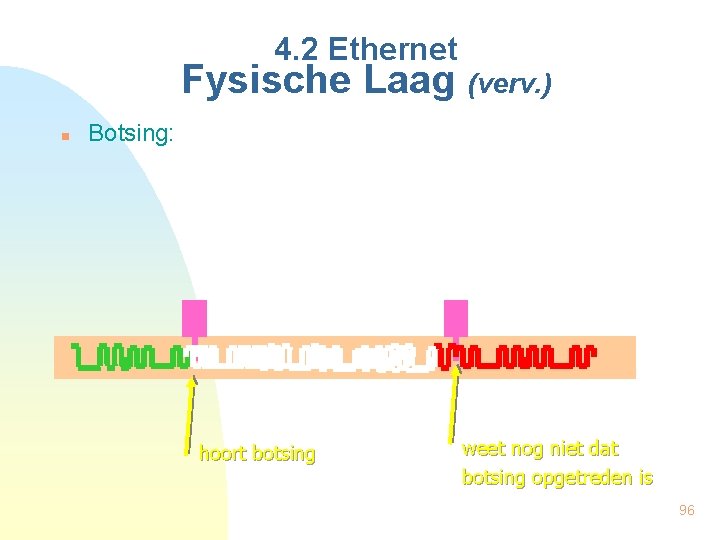 4.2 Ethernet
Fysische Laag (verv.)

Botsing:

hoort botsing

weet nog niet dat botsing opgetreden is

96